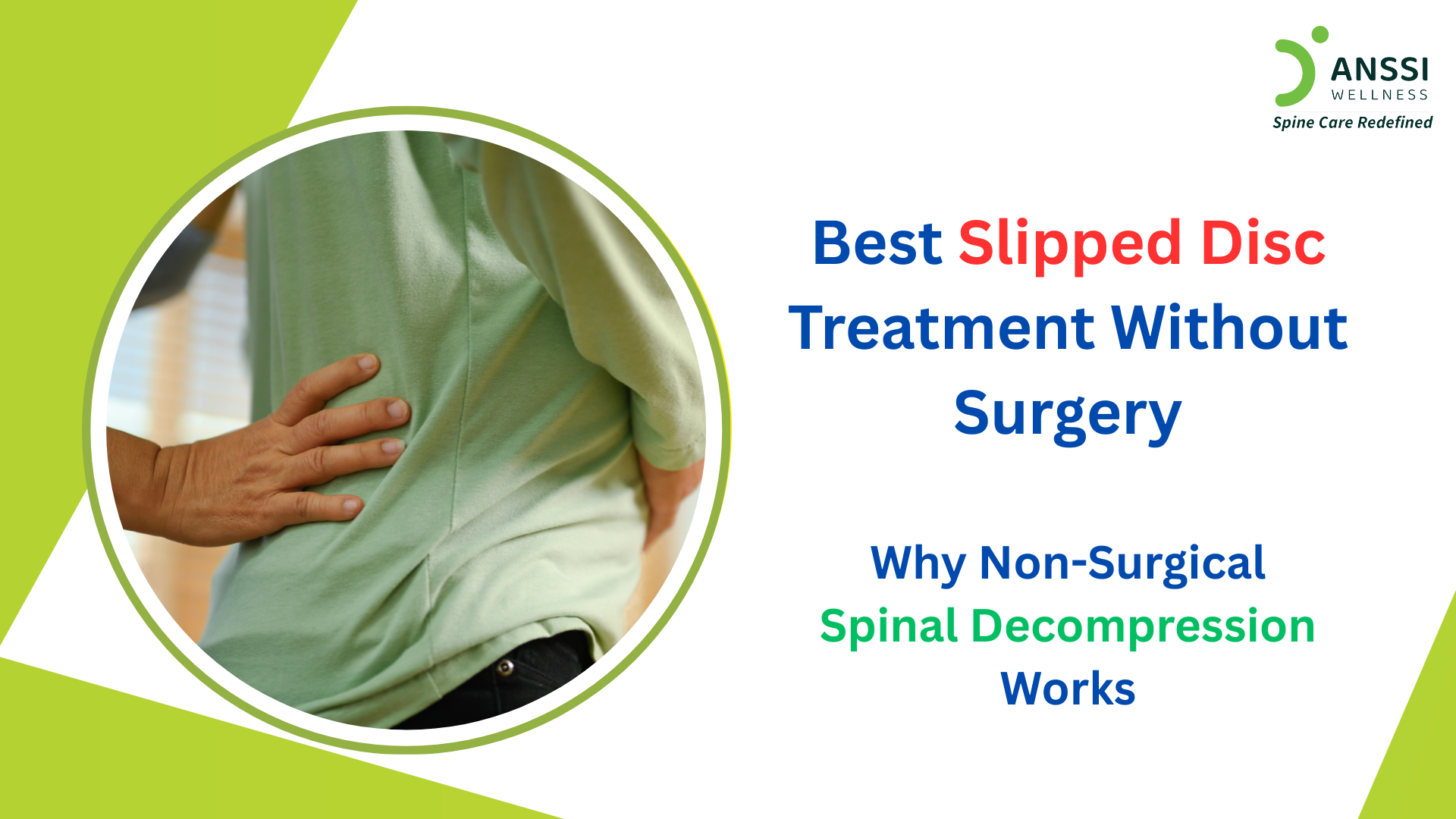 ANSSI
WELLNESS
Spine Care Redefined

Best Slipped Disc Treatment Without Surgery

Why Non-Surgical Spinal Decompression Works